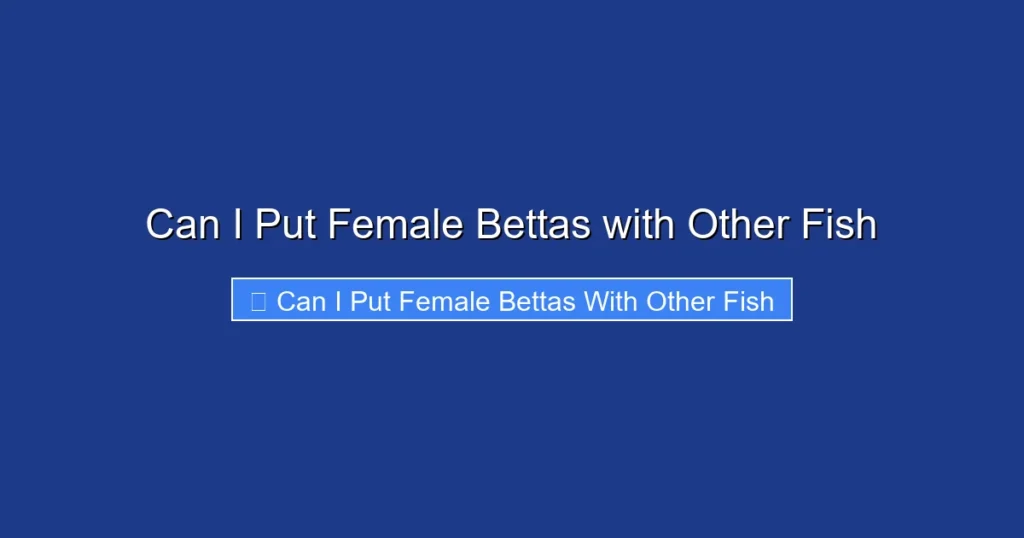 Can I Put Female Bettas with Other Fish

Can I Put Female Bettas With Other Fish